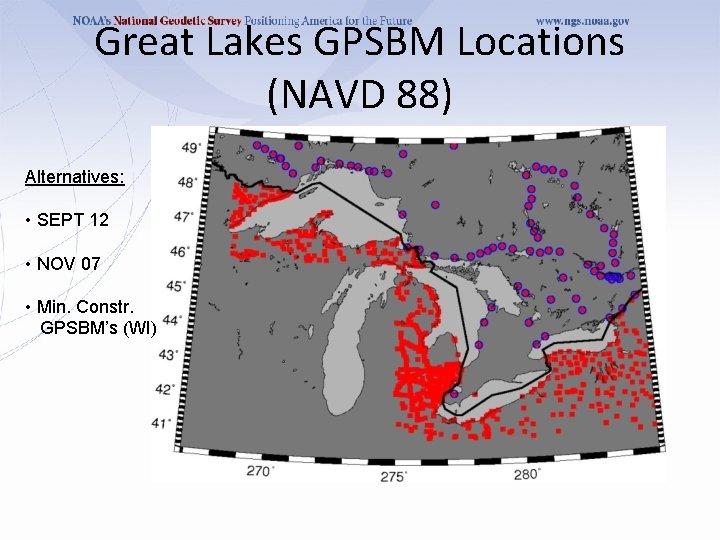 NOAA's National Geodetic Survey Positioning America for the Future www.ngs.noaa.gov

Great Lakes GPSBM Locations (NAVD 88)

Alternatives:

• SEPT 12

• NOV 07

• Min. Constr. GPSBM's (WI)

49°
48°
47°
46°
45°
44°
43°
42°
41°

270° 275° 280°